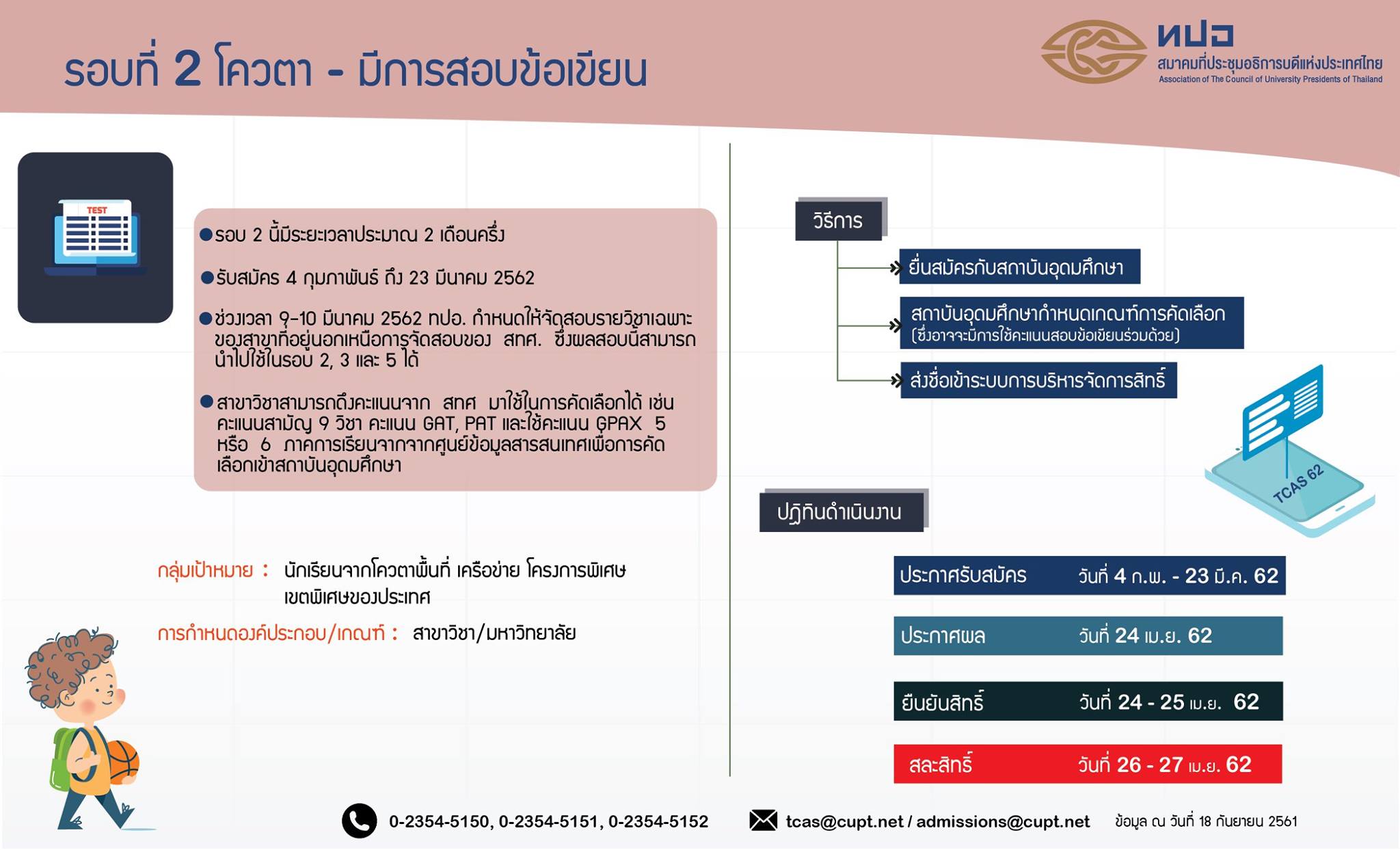 รอบที่ 2 โควตา - มีการสอบข้อเขียน

ทปอ
สมาคมที่ประชุมอธิการบดีแห่งประเทศไทย
Association of The Council of University Presidents of Thailand

TEST

● รอบ 2 นี้มีระยะเวลาประมาณ 2 เดือนครึ่ง

● รับสมัคร 4 กุมภาพันธ์ ถึง 23 มีนาคม 2562

● ช่วงเวลา 9-10 มีนาคม 2562 ทปอ. กำหนดให้จัดสอบรายวิชาเฉพาะของสาขาที่อยู่นอกเหนือการจัดสอบของ สทศ. ซึ่งผลสอบนี้สามารถนำไปใช้ในรอบ 2, 3 และ 5 ได้

● สาขาวิชาสามารถดึงคะแนนจาก สทศ มาใช้ในการคัดเลือกได้ เช่น คะแนนสามัญ 9 วิชา คะแนน GAT, PAT และใช้คะแนน GPAX 5 หรือ 6 ภาคการเรียนจากจากศูนย์ข้อมูลสารสนเทศเพื่อการคัดเลือกเข้าสถาบันอุดมศึกษา

กลุ่มเป้าหมาย : นักเรียนจากโควตาพื้นที่ เครือข่าย โครงการพิเศษ เขตพิเศษของประเทศ

การกำหนดองค์ประกอบ/เกณฑ์ : สาขาวิชา/มหาวิทยาลัย

วิธีการ

ยื่นสมัครกับสถาบันอุดมศึกษา

สถาบันอุดมศึกษากำหนดเกณฑ์การคัดเลือก
(ซึ่งอาจจะมีการใช้คะแนนสอบข้อเขียนร่วมด้วย)

ส่งชื่อเข้าระบบการบริหารจัดการสิทธิ์

TCAS 62

ปฏิทินดำเนินงาน

| ประกาศรับสมัคร | วันที่ 4 ก.พ. - 23 มี.ค. 62 |
|---|---|
| ประกาศผล | วันที่ 24 เม.ย. 62 |
| ยืนยันสิทธิ์ | วันที่ 24 - 25 เม.ย. 62 |
| สละสิทธิ์ | วันที่ 26 - 27 เม.ย. 62 |

0-2354-5150, 0-2354-5151, 0-2354-5152
tcas@cupt.net / admissions@cupt.net
ข้อมูล ณ วันที่ 18 กันยายน 2561